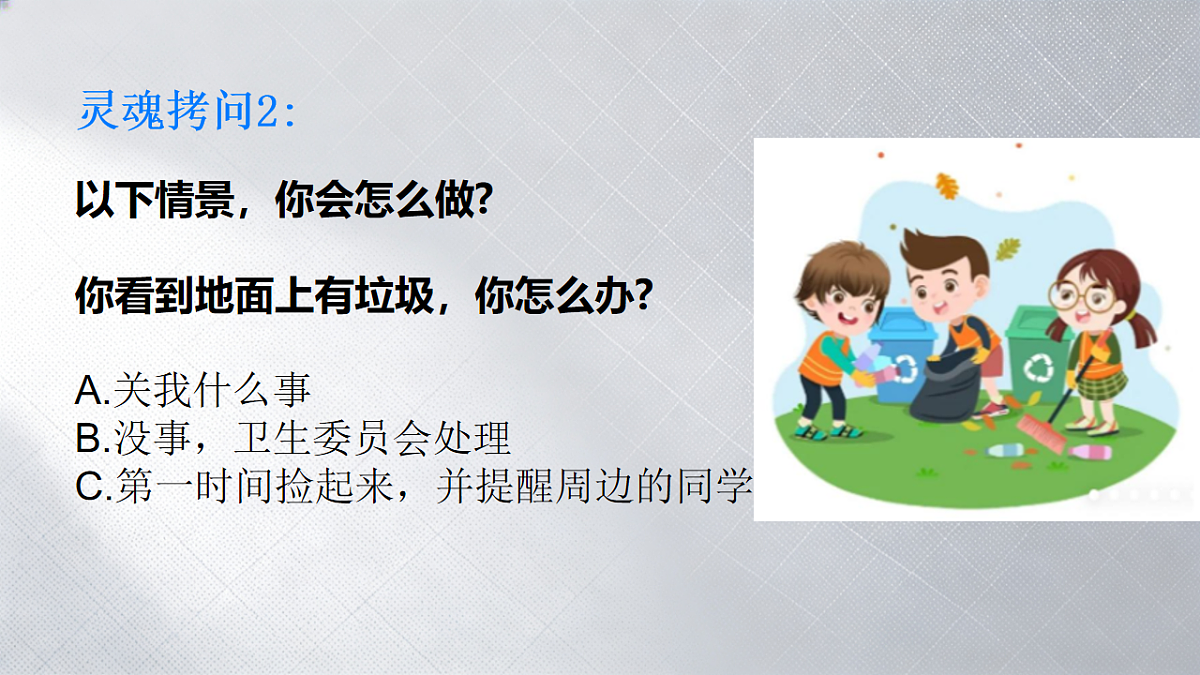 灵魂拷问2:

以下情景，你会怎么做?

你看到地面上有垃圾，你怎么办?

A.关我什么事
B.没事，卫生委员会处理
C.第一时间捡起来，并提醒周边的同学